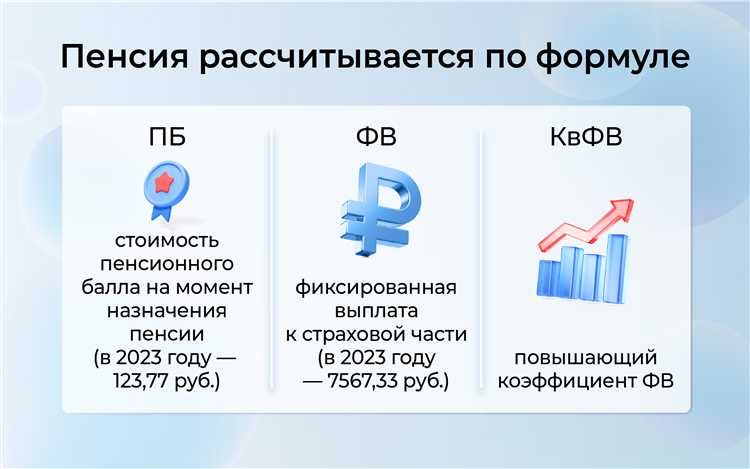 Пенсия рассчитывается по формуле

ПБ

стоимость пенсионного балла на момент назначения пенсии (в 2023 году — 123,77 руб.)

ФВ

фиксированная выплата к страховой части (в 2023 году — 7567,33 руб.)

КвФВ

повышающий коэффициент ФВ